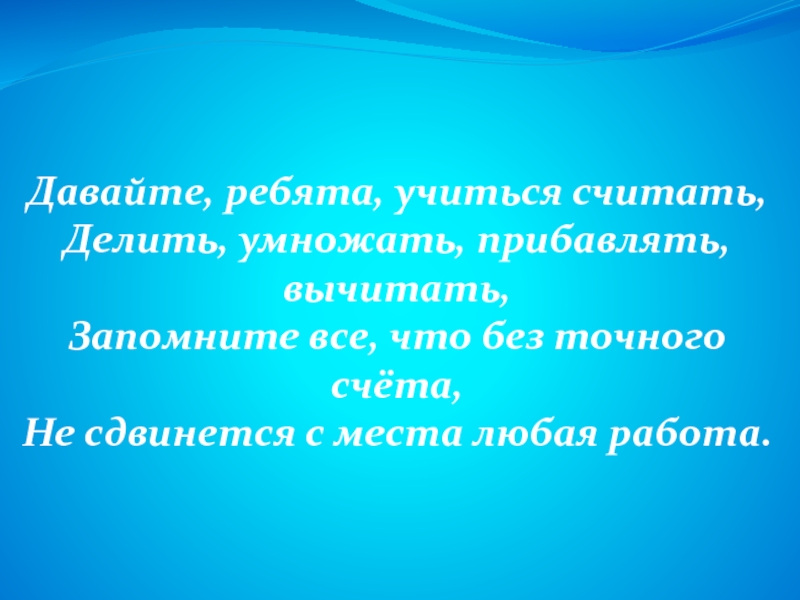 Давайте, ребята, учиться считать,
Делить, умножать, прибавлять, вычитать,
Запомните все, что без точного счёта,
Не сдвинется с места любая работа.